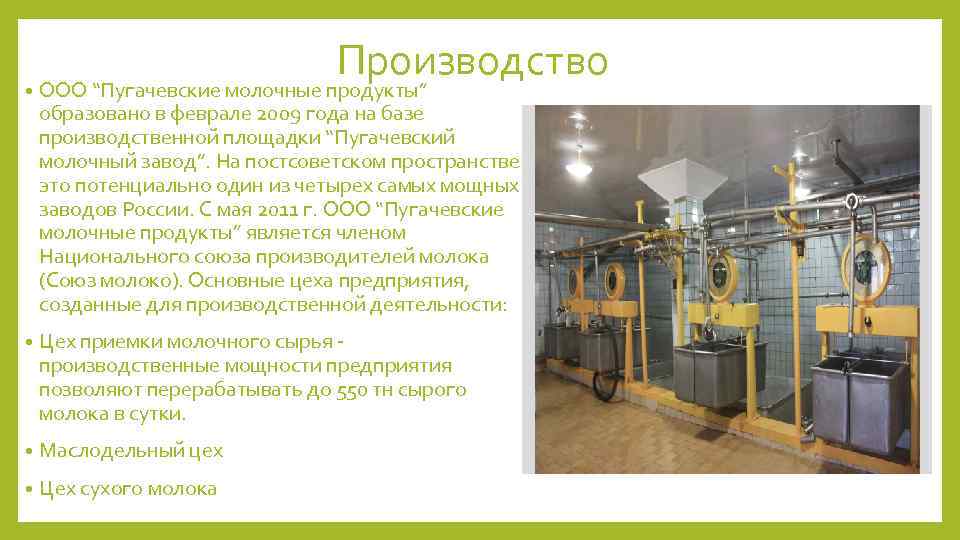 Производство

• ООО “Пугачевские молочные продукты” образовано в феврале 2009 года на базе производственной площадки “Пугачевский молочный завод”. На постсоветском пространстве это потенциально один из четырех самых мощных заводов России. С мая 2011 г. ООО “Пугачевские молочные продукты” является членом Национального союза производителей молока (Союз молоко). Основные цеха предприятия, созданные для производственной деятельности:

• Цех приемки молочного сырья - производственные мощности предприятия позволяют перерабатывать до 550 тн сырого молока в сутки.

• Маслодельный цех

• Цех сухого молока